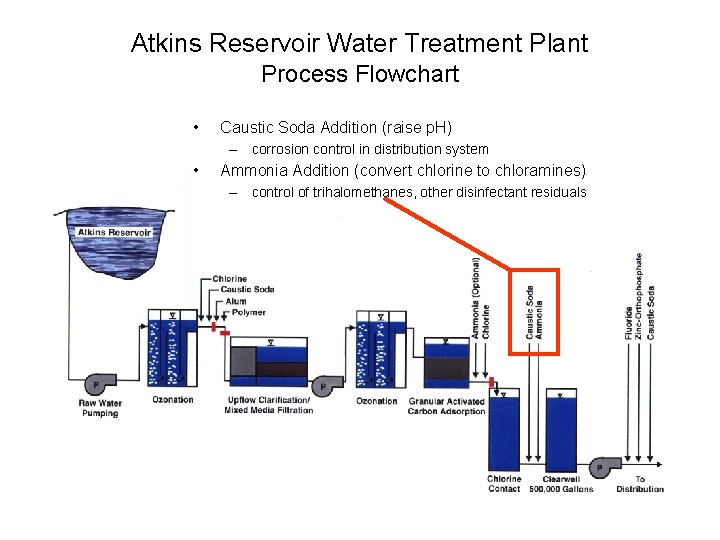 Atkins Reservoir Water Treatment Plant
Process Flowchart

• Caustic Soda Addition (raise pH)
– corrosion control in distribution system
• Ammonia Addition (convert chlorine to chloramines)
– control of trihalomethanes, other disinfectant residuals

Atkins Reservoir

Chlorine
Caustic Soda
Alum
Polymer

Ammonia (Optional)
Chlorine

Caustic Soda
Ammonia

Fluoride
Zinc-Orthophosphate
Caustic Soda

P
Raw Water Pumping

Ozonation

Upflow Clarification/ Mixed Media Filtration

P

Ozonation

Granular Activated Carbon Adsorption

Chlorine Contact

Clearwell 500,000 Gallons

P

To Distribution